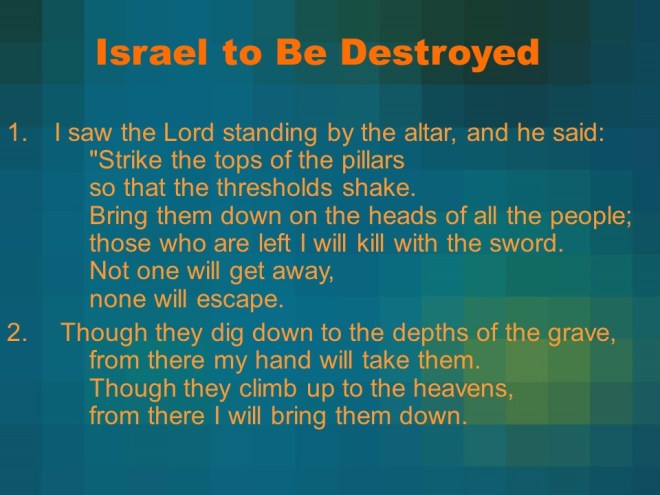 Israel to Be Destroyed

1. I saw the Lord standing by the altar, and he said:
"Strike the tops of the pillars
so that the thresholds shake.
Bring them down on the heads of all the people;
those who are left I will kill with the sword.
Not one will get away,
none will escape.

2. Though they dig down to the depths of the grave,
from there my hand will take them.
Though they climb up to the heavens,
from there I will bring them down.